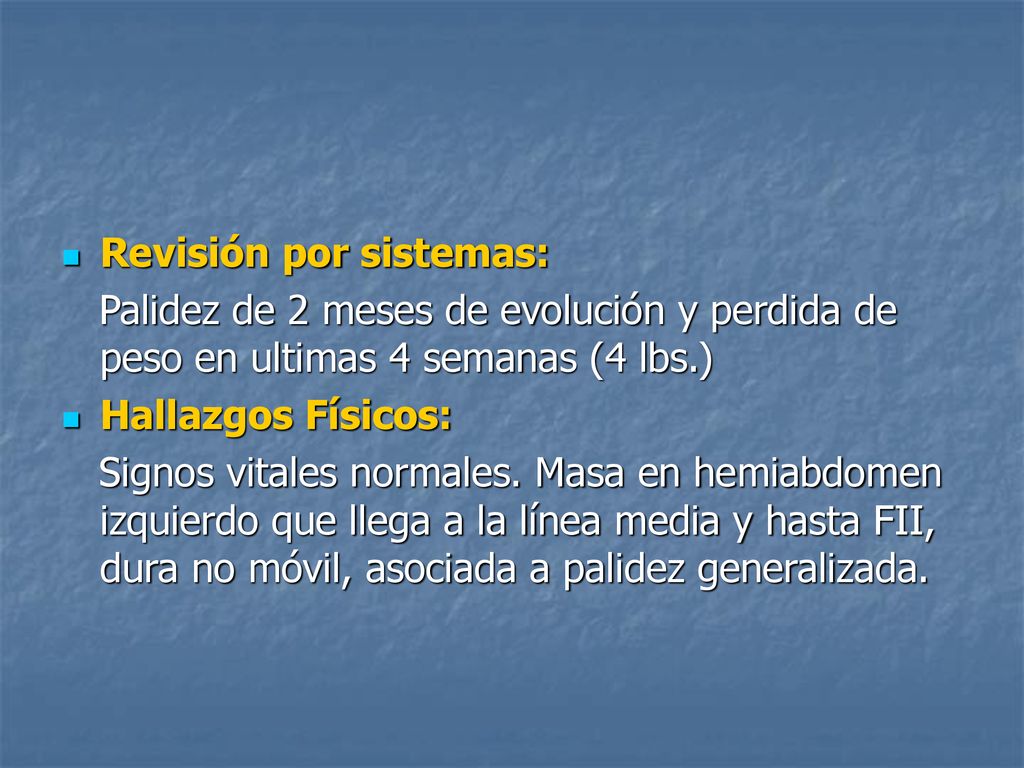 Revisión por sistemas:

Palidez de 2 meses de evolución y perdida de peso en ultimas 4 semanas (4 lbs.)

Hallazgos Físicos:

Signos vitales normales. Masa en hemiabdomen izquierdo que llega a la línea media y hasta FII, dura no móvil, asociada a palidez generalizada.